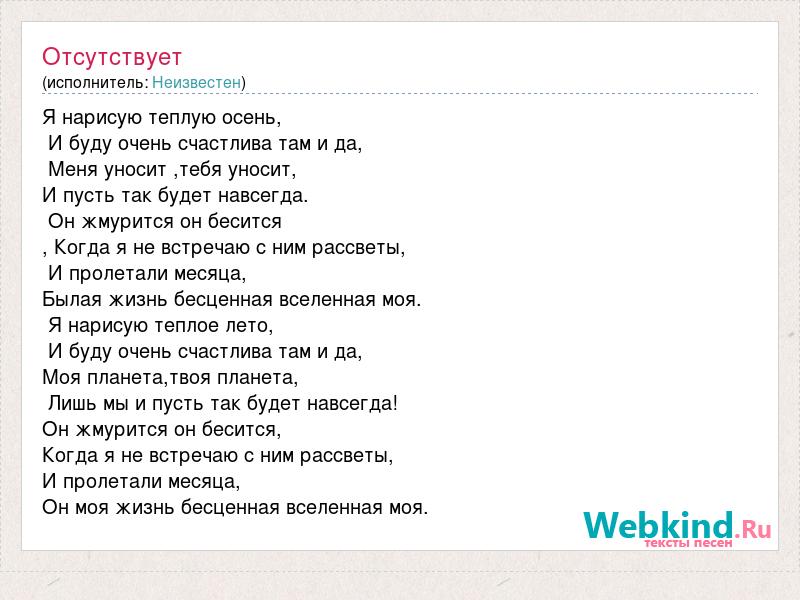 Отсутствует
(исполнитель: Неизвестен)

Я нарисую теплую осень,
И буду очень счастлива там и да,
Меня уносит ,тебя уносит,
И пусть так будет навсегда.
Он жмурится он бесится
, Когда я не встречаю с ним рассветы,
И пролетали месяца,
Былая жизнь бесценная вселенная моя.
Я нарисую теплое лето,
И буду очень счастлива там и да,
Моя планета,твоя планета,
Лишь мы и пусть так будет навсегда!
Он жмурится он бесится,
Когда я не встречаю с ним рассветы,
И пролетали месяца,
Он моя жизнь бесценная вселенная моя.

Webkind.Ru
тексты песен